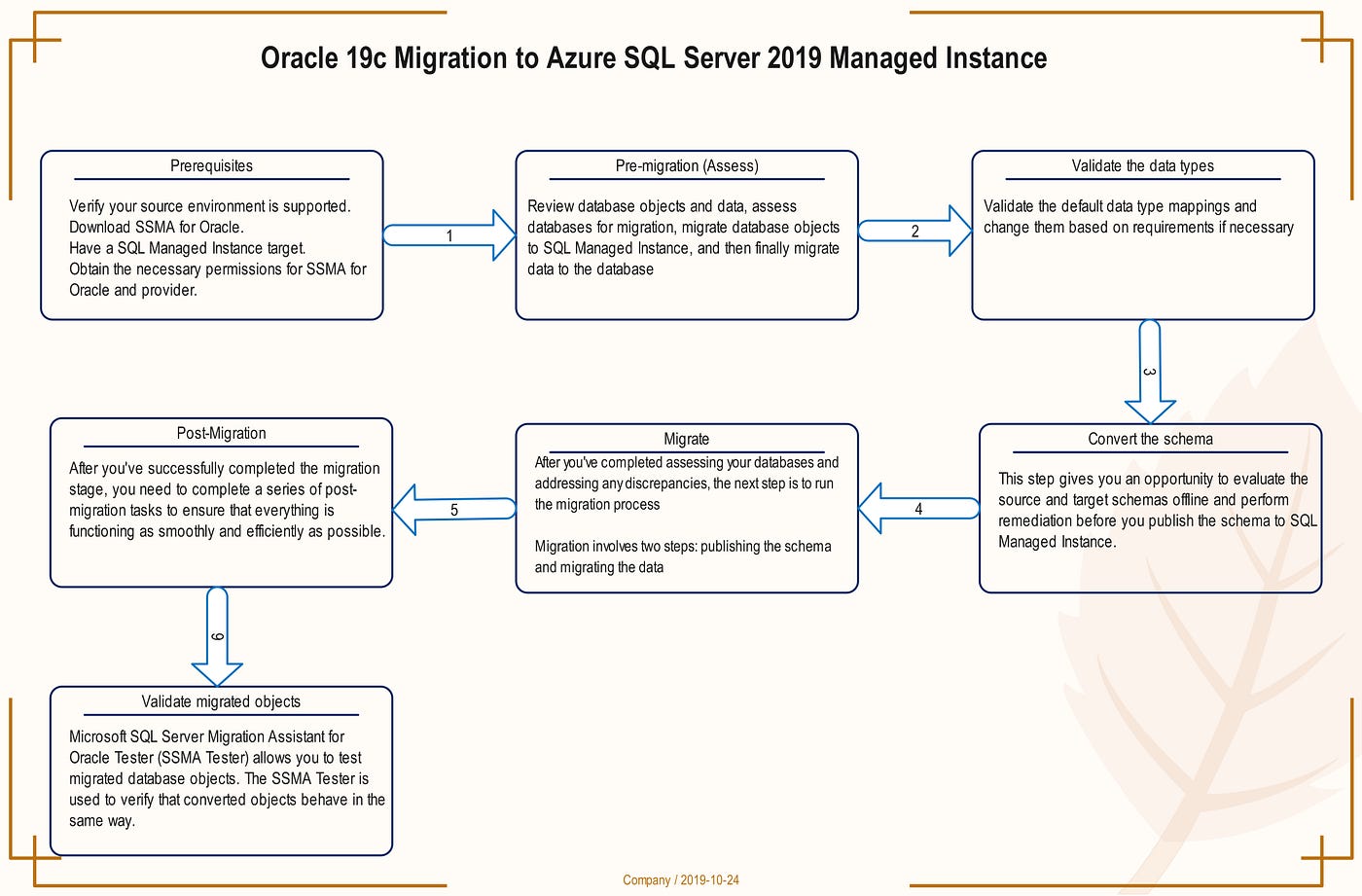 Oracle 19c Migration to Azure SQL Server 2019 Managed Instance

Prerequisites

Verify your source environment is supported.
Download SSMA for Oracle.
Have a SQL Managed Instance target.
Obtain the necessary permissions for SSMA for Oracle and provider.

1

Pre-migration (Assess)

Review database objects and data, assess databases for migration, migrate database objects to SQL Managed Instance, and then finally migrate data to the database

2

Validate the data types

Validate the default data type mappings and change them based on requirements if necessary

3

Convert the schema

This step gives you an opportunity to evaluate the source and target schemas offline and perform remediation before you publish the schema to SQL Managed Instance.

4

Migrate

After you've completed assessing your databases and addressing any discrepancies, the next step is to run the migration process

Migration involves two steps: publishing the schema and migrating the data

5

Post-Migration

After you've successfully completed the migration stage, you need to complete a series of post-migration tasks to ensure that everything is functioning as smoothly and efficiently as possible.

6

Validate migrated objects

Microsoft SQL Server Migration Assistant for Oracle Tester (SSMA Tester) allows you to test migrated database objects. The SSMA Tester is used to verify that converted objects behave in the same way.

Company / 2019-10-24